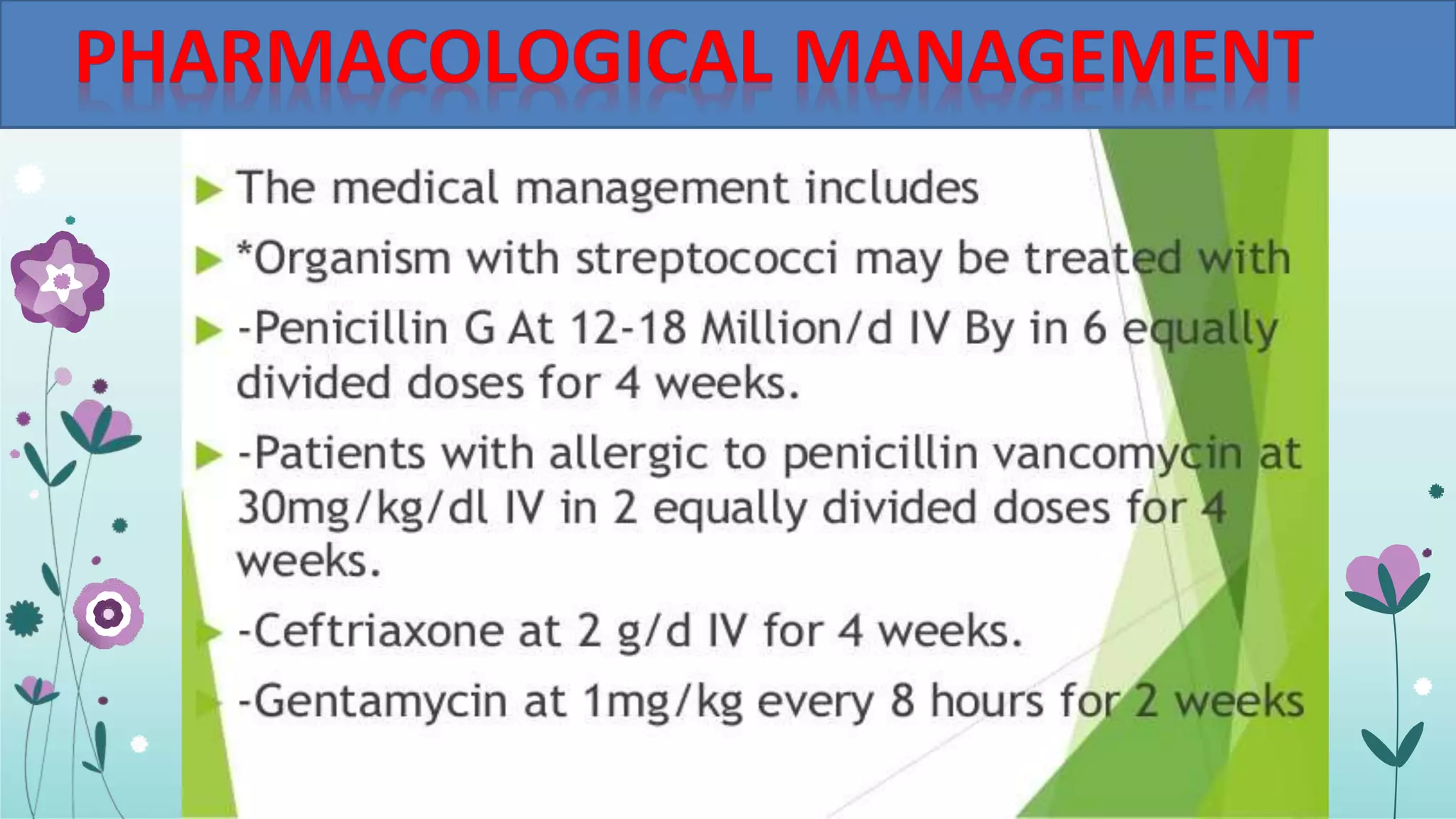 PHARMACOLOGICAL MANAGEMENT

The medical management includes

*Organism with streptococci may be treated with

-Penicillin G At 12-18 Million/d IV By in 6 equally divided doses for 4 weeks.

-Patients with allergic to penicillin vancomycin at 30mg/kg/dl IV in 2 equally divided doses for 4 weeks.

-Ceftriaxone at 2 g/d IV for 4 weeks.

-Gentamycin at 1mg/kg every 8 hours for 2 weeks